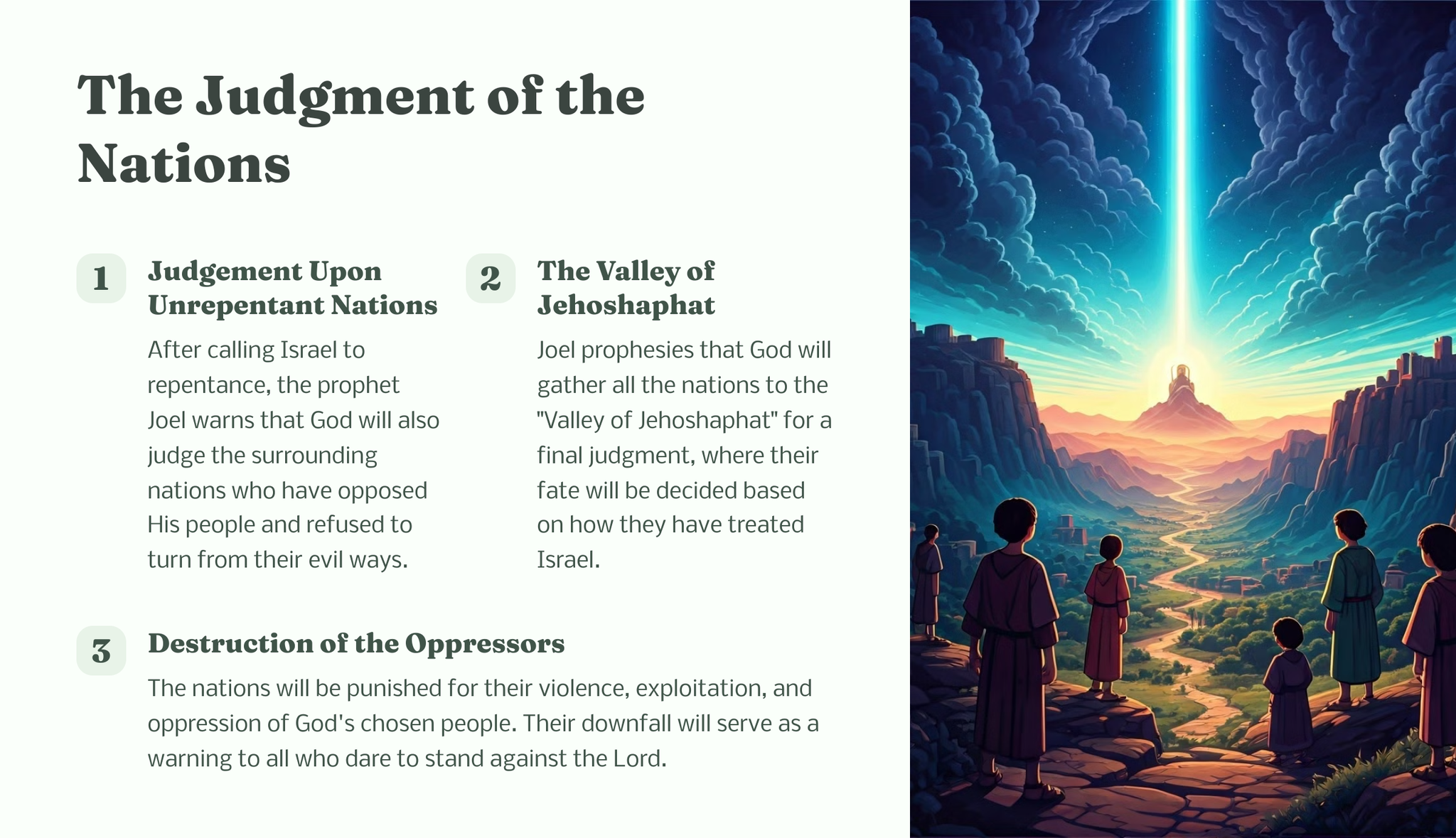 The Judgment of the Nations

1

Judgement Upon Unrepentant Nations

After calling Israel to repentance, the prophet Joel warns that God will also judge the surrounding nations who have opposed His people and refused to turn from their evil ways.

2

The Valley of Jehoshaphat

Joel prophesies that God will gather all the nations to the "Valley of Jehoshaphat" for a final judgment, where their fate will be decided based on how they have treated Israel.

3

Destruction of the Oppressors

The nations will be punished for their violence, exploitation, and oppression of God's chosen people. Their downfall will serve as a warning to all who dare to stand against the Lord.